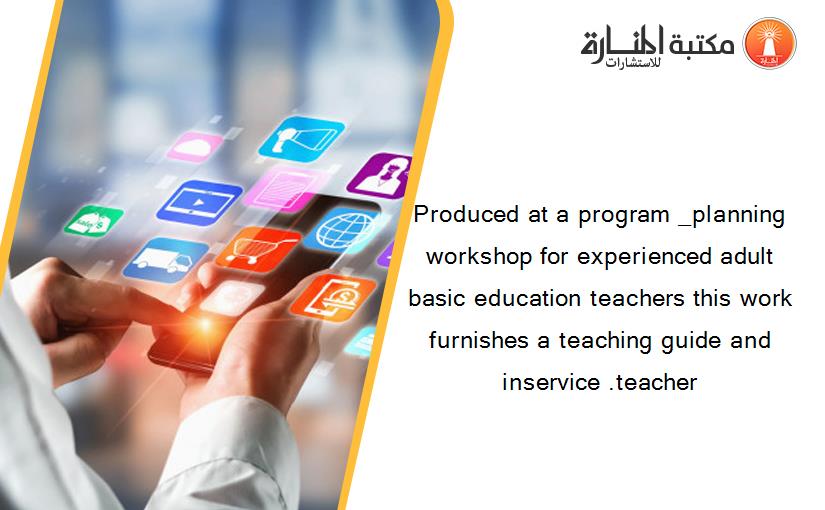 مكتبة المنارة للاستشارات

Produced at a program _planning workshop for experienced adult basic education teachers this work furnishes a teaching guide and inservice .teacher